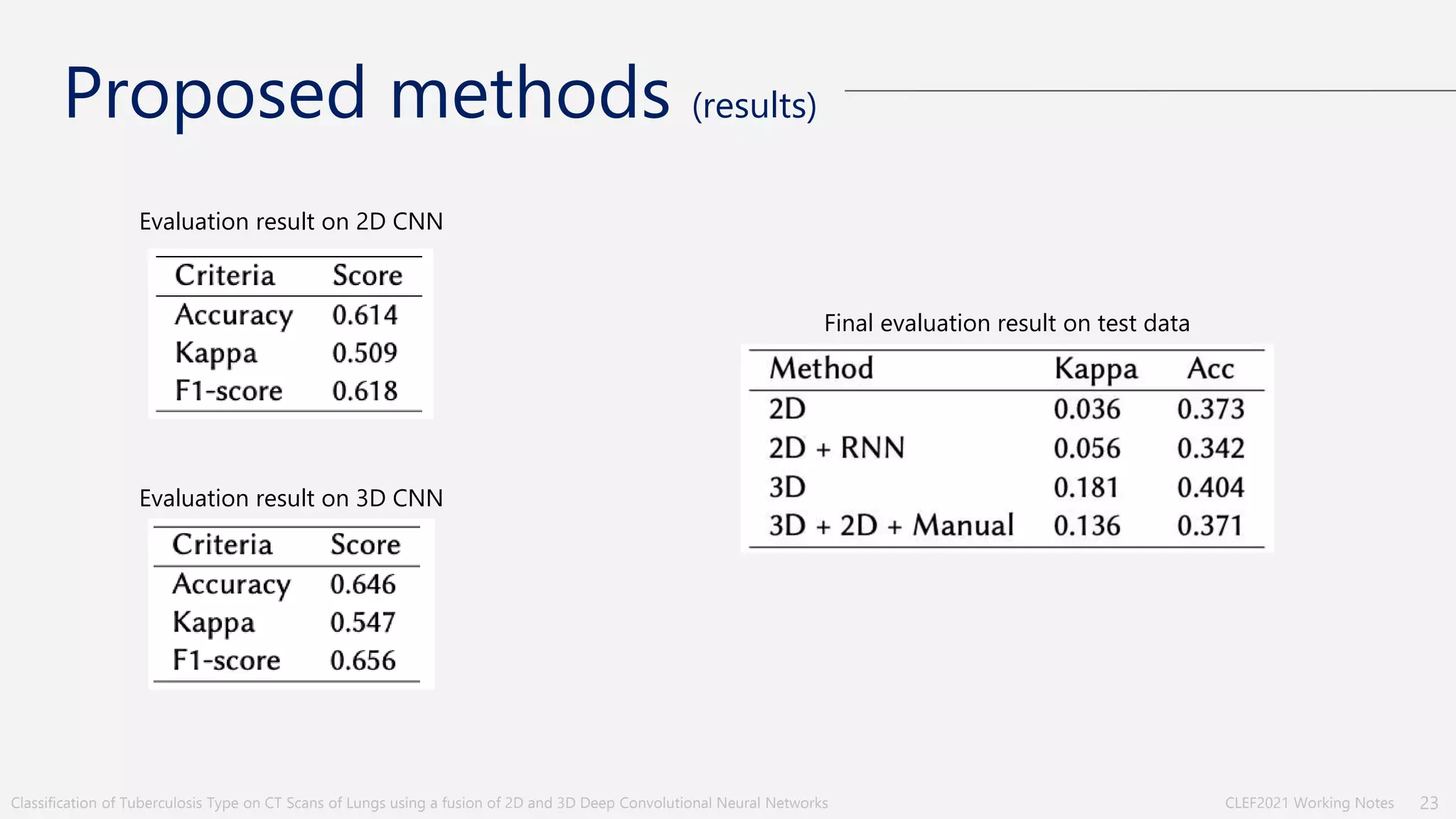 Proposed methods (results)

Evaluation result on 2D CNN

| Criteria | Score |
|---|---|
| Accuracy | 0.614 |
| Kappa | 0.509 |
| F1-score | 0.618 |

Evaluation result on 3D CNN

| Criteria | Score |
|---|---|
| Accuracy | 0.646 |
| Kappa | 0.547 |
| F1-score | 0.656 |

Final evaluation result on test data

| Method | Kappa | Acc |
|---|---|---|
| 2D | 0.036 | 0.373 |
| 2D + RNN | 0.056 | 0.342 |
| 3D | 0.181 | 0.404 |
| 3D + 2D + Manual | 0.136 | 0.371 |

Classification of Tuberculosis Type on CT Scans of Lungs using a fusion of 2D and 3D Deep Convolutional Neural Networks

CLEF2021 Working Notes 23